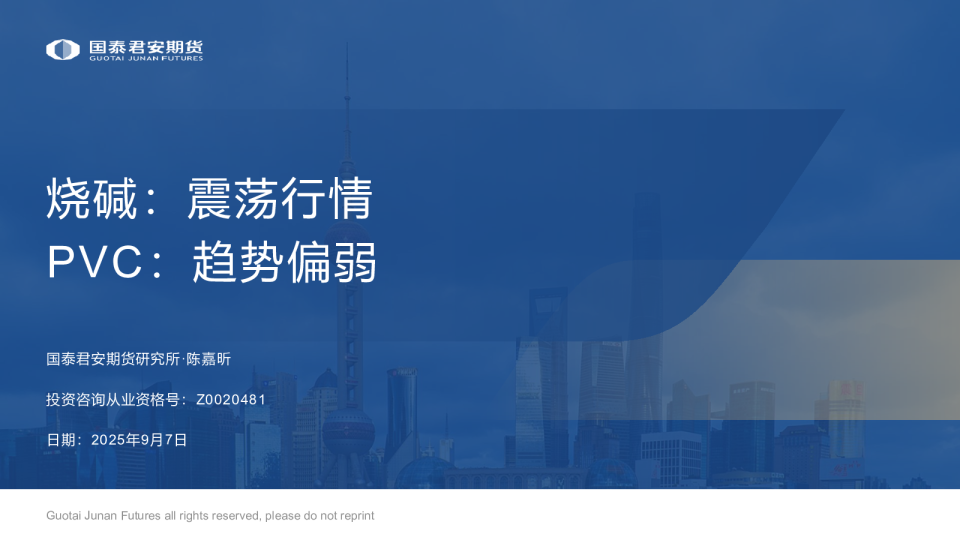 国泰君安期货
GUOTAI JUNAN FUTURES

烧碱：震荡行情
PVC：趋势偏弱

国泰君安期货研究所·陈嘉昕

投资咨询从业资格号：Z0020481

日期：2025年9月7日

Guotai Junan Futures all rights reserved, please do not reprint